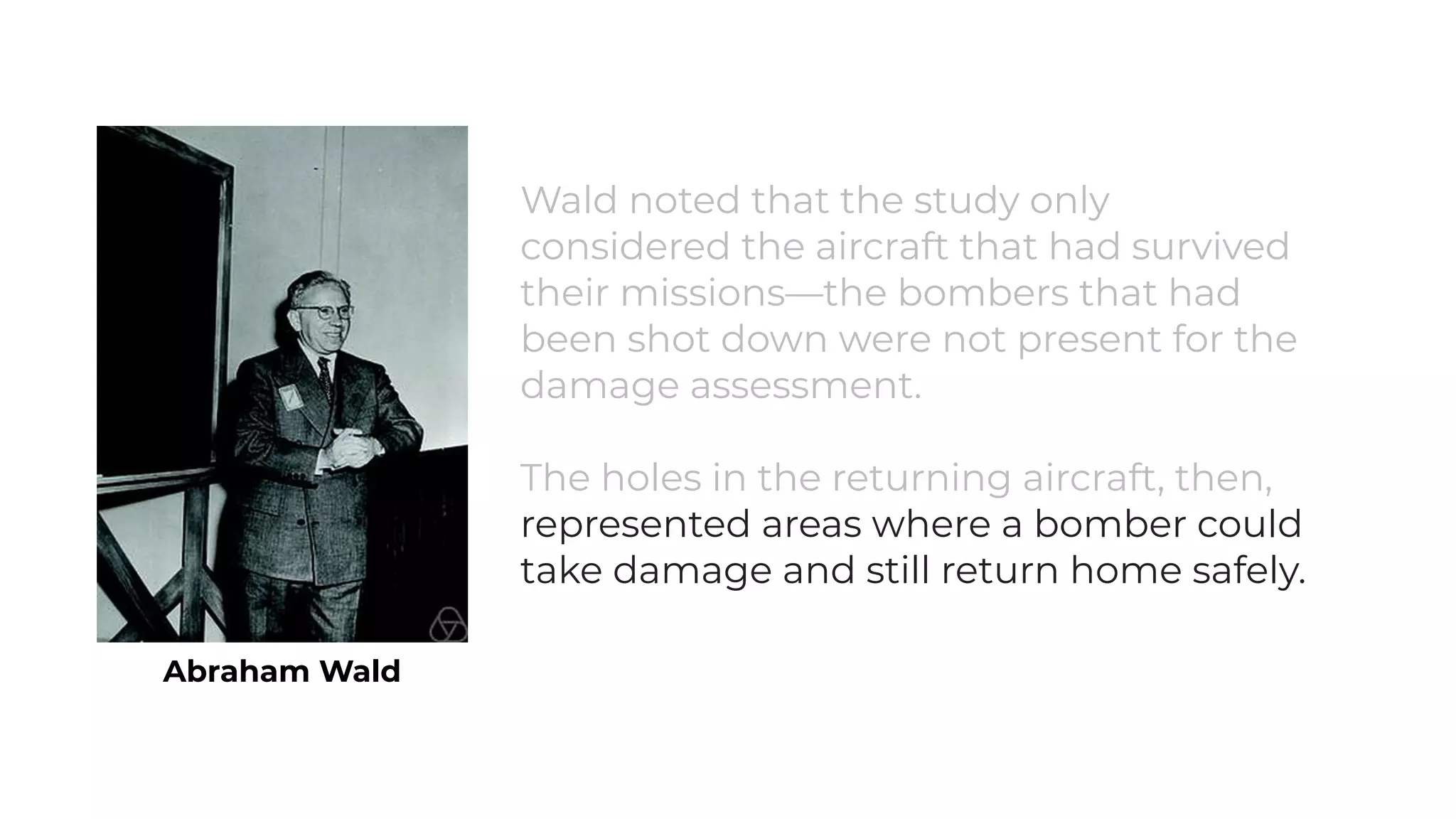 Abraham Wald

Wald noted that the study only considered the aircraft that had survived their missions—the bombers that had been shot down were not present for the damage assessment.

The holes in the returning aircraft, then, represented areas where a bomber could take damage and still return home safely.